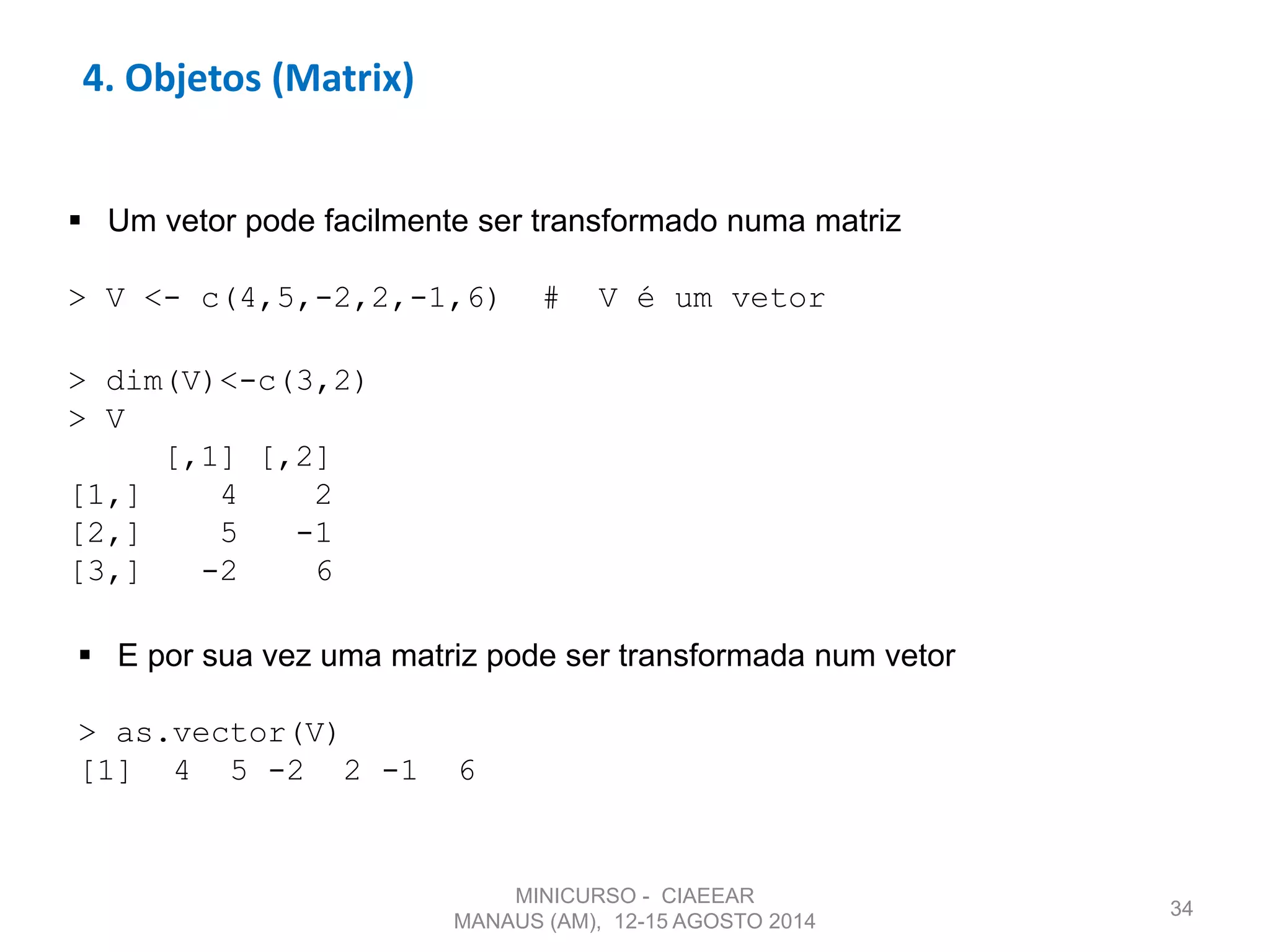 4. Objetos (Matrix)

▪ Um vetor pode facilmente ser transformado numa matriz

> V <- c(4,5,-2,2,-1,6)  #  V é um vetor

> dim(V)<-c(3,2)
> V
     [,1] [,2]
[1,]    4    2
[2,]    5   -1
[3,]   -2    6

▪ E por sua vez uma matriz pode ser transformada num vetor

> as.vector(V)
[1]  4  5 -2  2 -1  6

MINICURSO - CIAEEAR
MANAUS (AM), 12-15 AGOSTO 2014

34